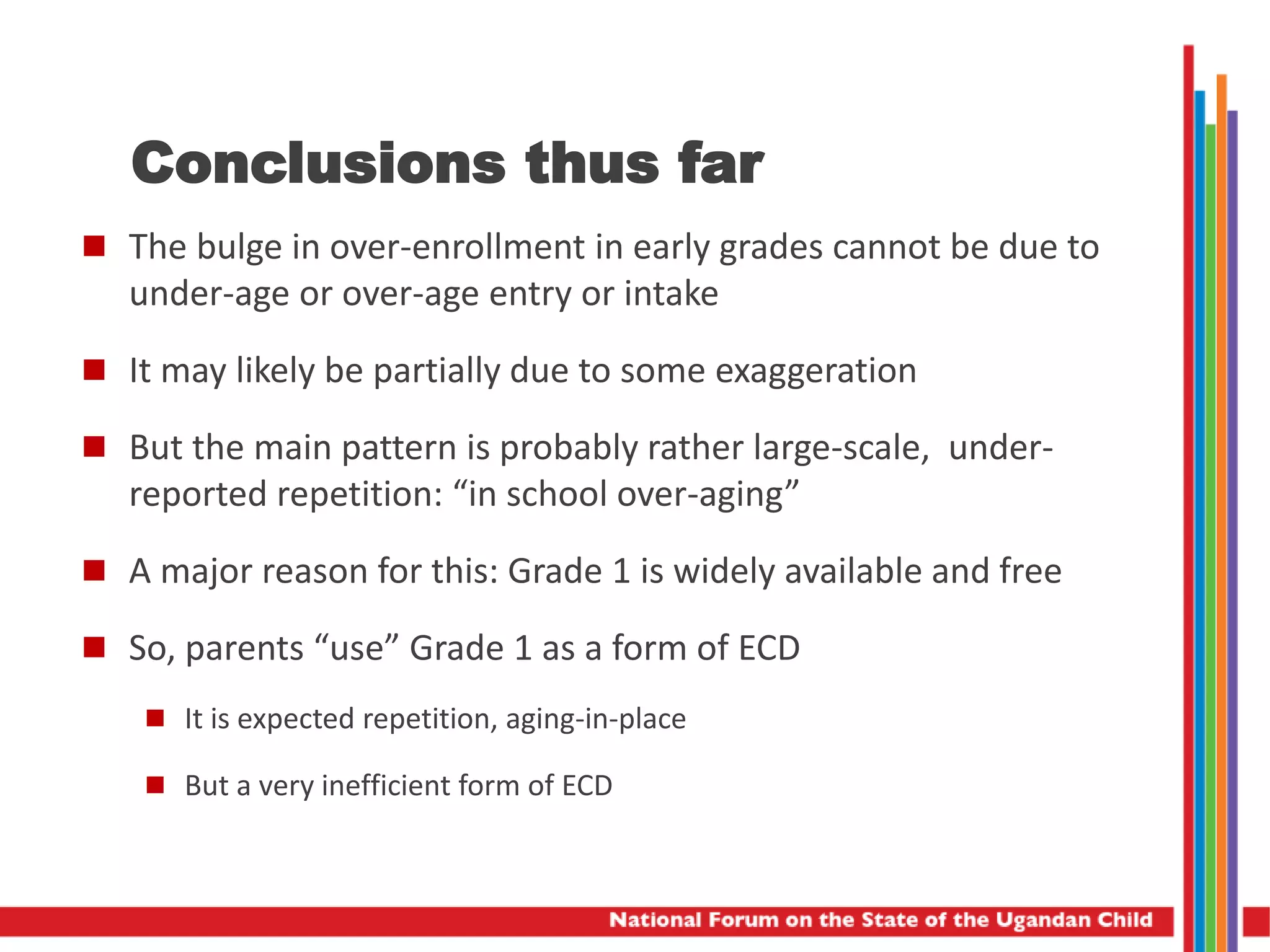 Conclusions thus far

- The bulge in over-enrollment in early grades cannot be due to under-age or over-age entry or intake
- It may likely be partially due to some exaggeration
- But the main pattern is probably rather large-scale,  under-reported repetition: “in school over-aging”
- A major reason for this: Grade 1 is widely available and free
- So, parents “use” Grade 1 as a form of ECD
  - It is expected repetition, aging-in-place
  - But a very inefficient form of ECD

National Forum on the State of the Ugandan Child